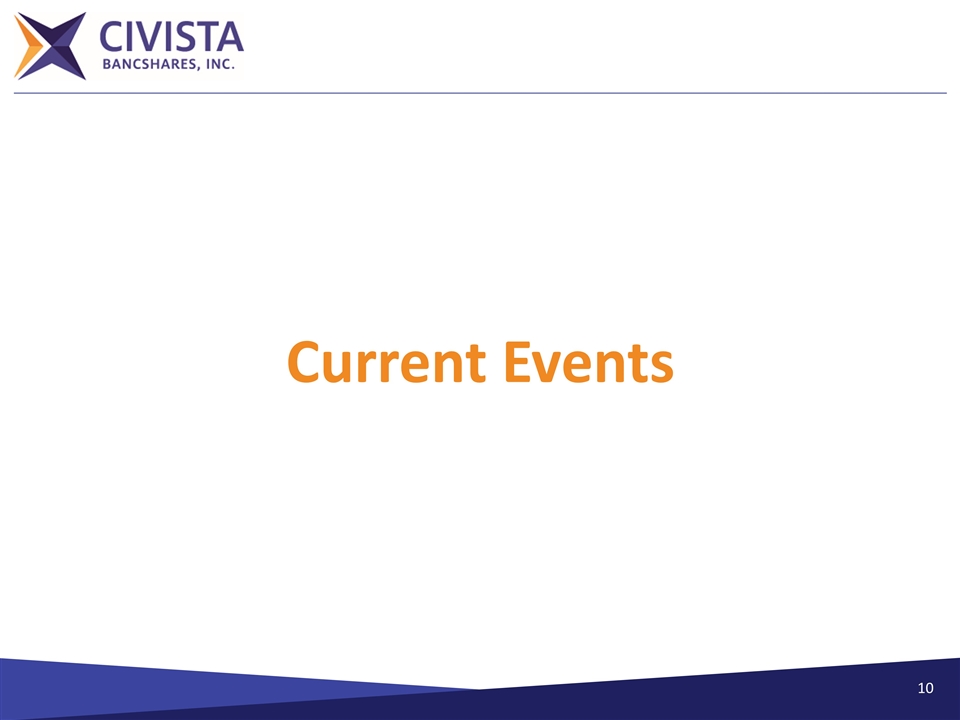 CIVISTA
BANCSHARES, INC.

Current Events

10